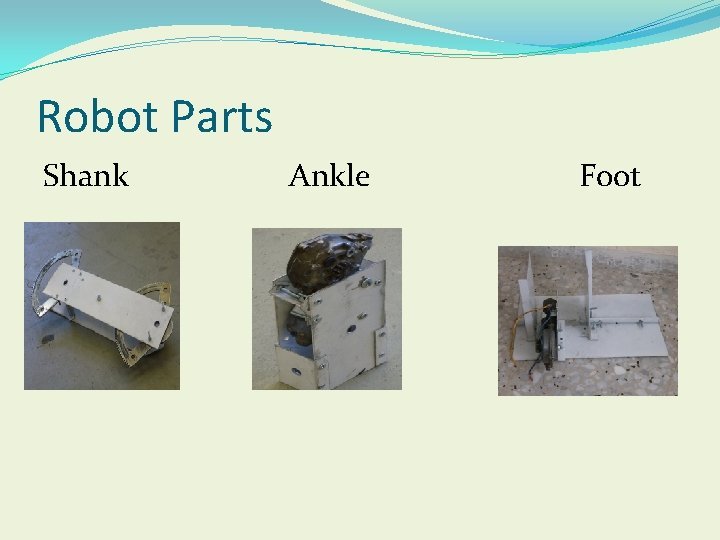 Robot Parts

Shank

Ankle

Foot